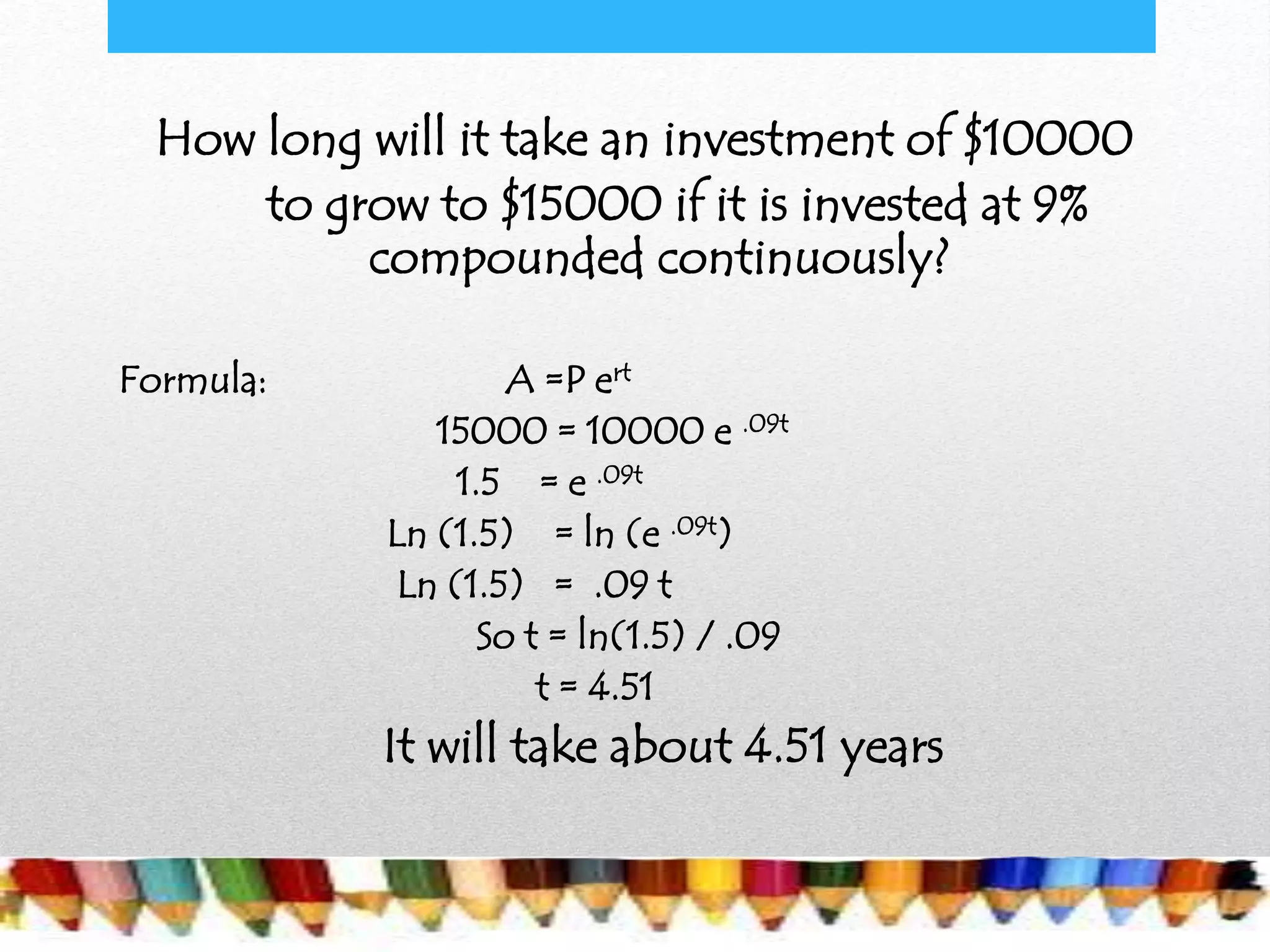 How long will it take an investment of \$10000 to grow to \$15000 if it is invested at 9% compounded continuously?

Formula: $A = P e^{rt}$

$15000 = 10000 e^{.09t}$

$1.5 = e^{.09t}$

$Ln (1.5) = ln (e^{.09t})$

$Ln (1.5) = .09 t$

So $t = ln(1.5) / .09$

$t = 4.51$

It will take about 4.51 years